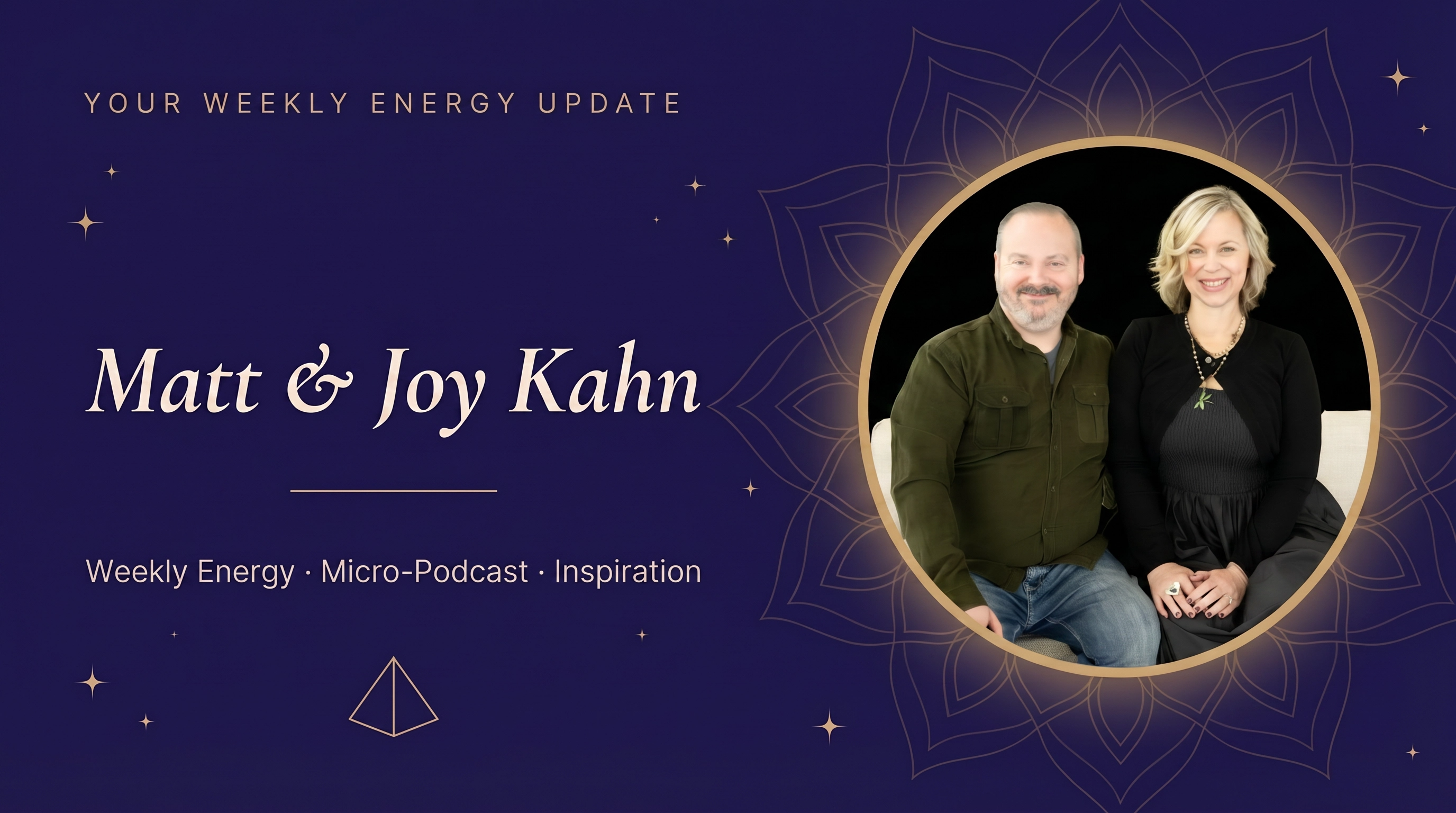 YOUR WEEKLY ENERGY UPDATE

Matt & Joy Kahn

Weekly Energy · Micro-Podcast · Inspiration